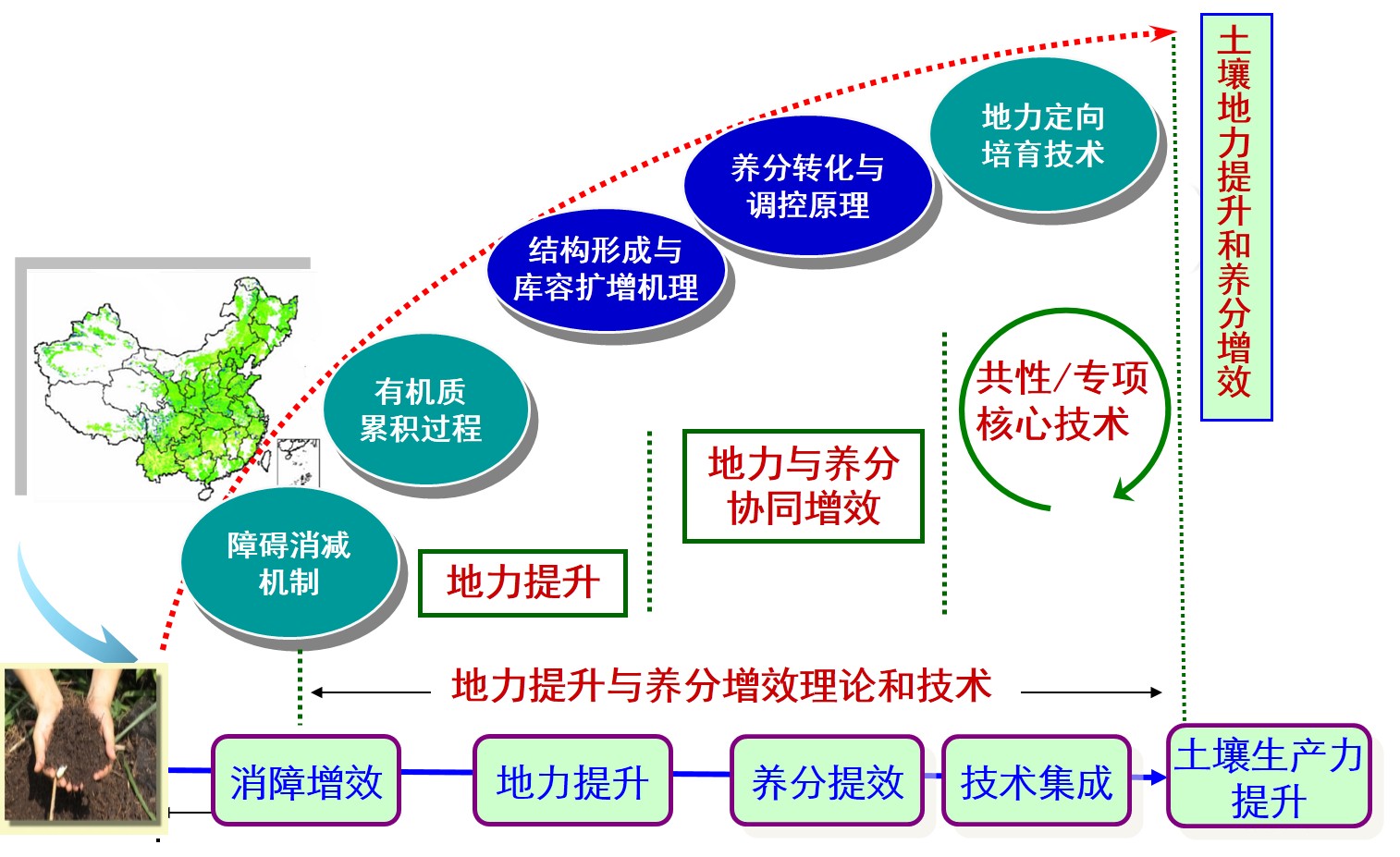 土壤地力提升和养分增效

地力定向培育技术

养分转化与调控原理

结构形成与库容扩增机理

有机质累积过程

障碍消减机制

共性/专项核心技术

地力与养分协同增效

地力提升

地力提升与养分增效理论和技术

消障增效

地力提升

养分提效

技术集成

土壤生产力提升